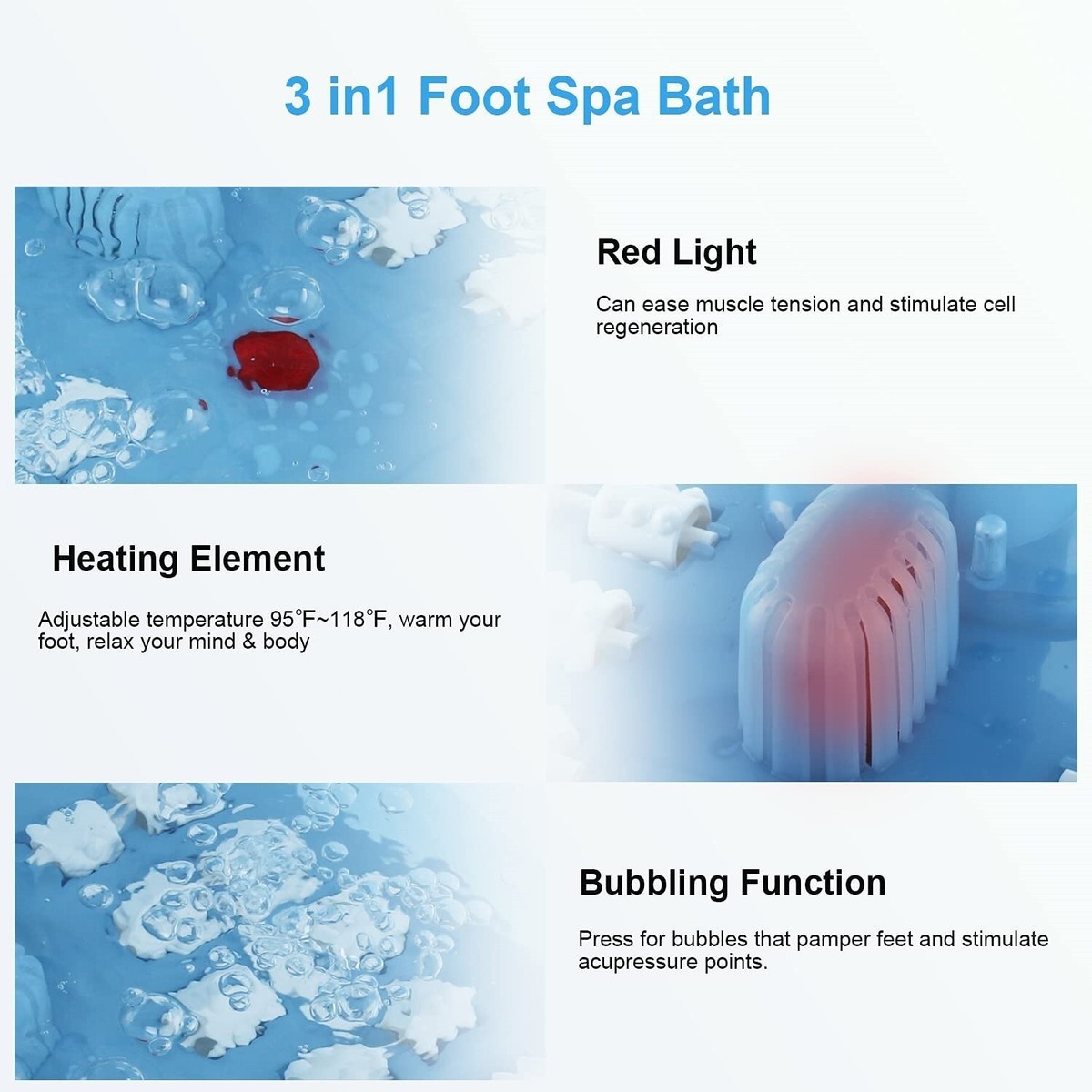 3 in1 Foot Spa Bath

Red Light

Can ease muscle tension and stimulate cell regeneration

Heating Element

Adjustable temperature 95°F~118°F, warm your foot, relax your mind & body

Bubbling Function

Press for bubbles that pamper feet and stimulate acupressure points.